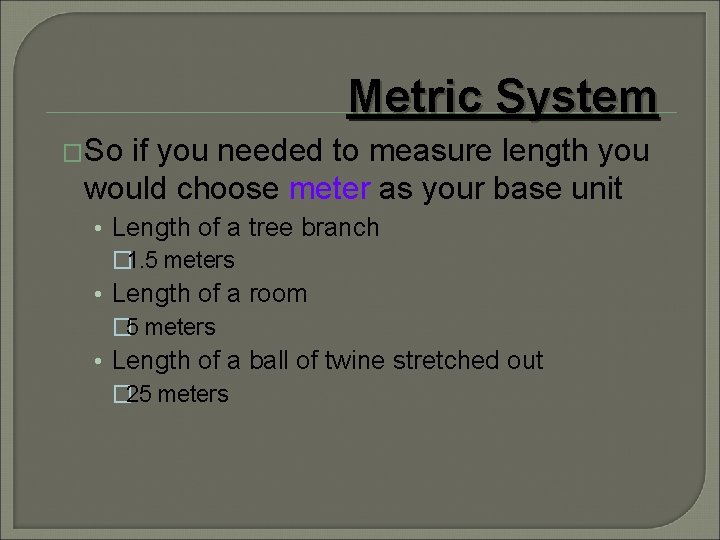 Metric System

So if you needed to measure length you would choose meter as your base unit

• Length of a tree branch

1.5 meters

• Length of a room

5 meters

• Length of a ball of twine stretched out

25 meters